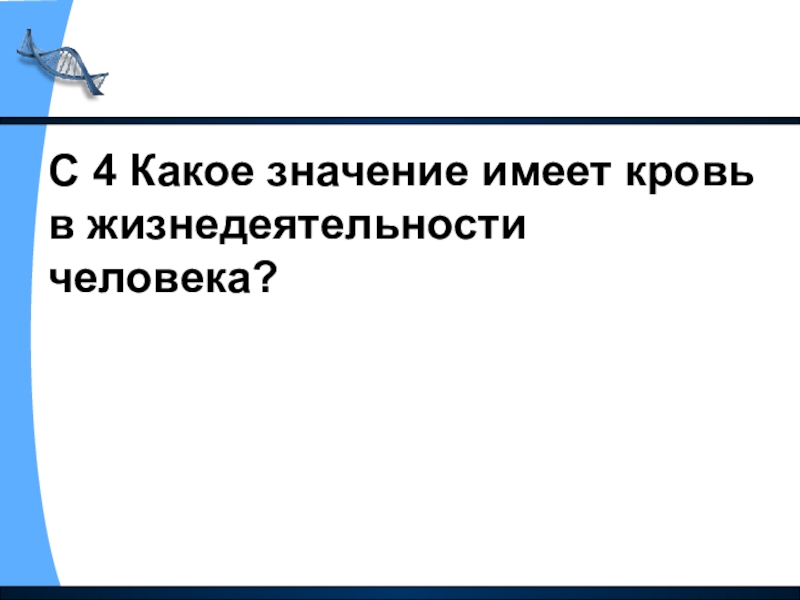 С 4 Какое значение имеет кровь в жизнедеятельности человека?